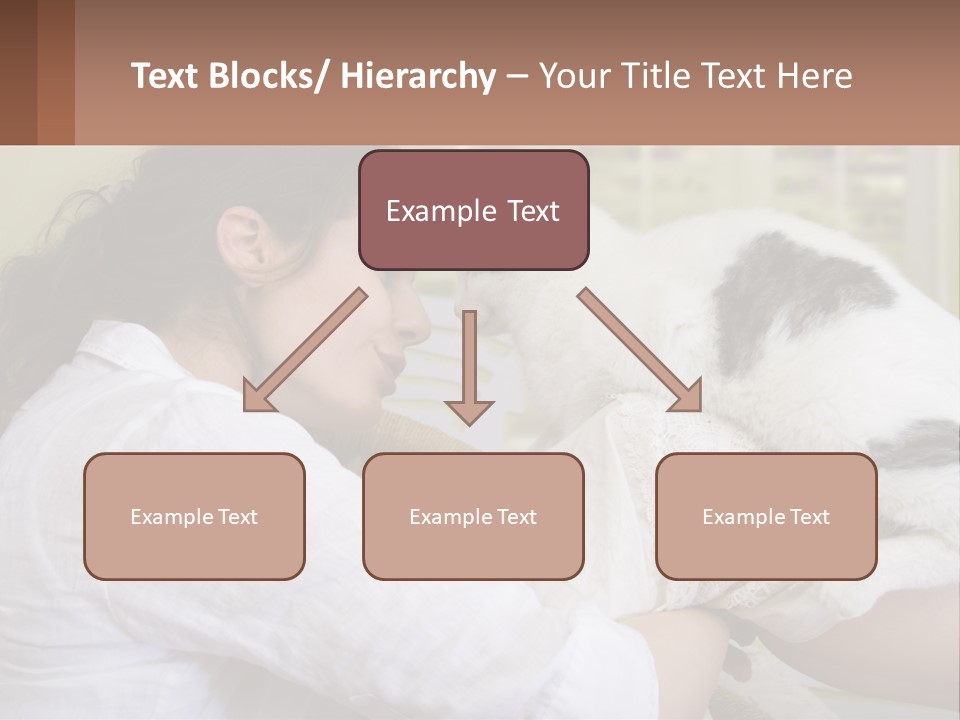 Text Blocks/ Hierarchy – Your Title Text Here

Example Text

Example Text

Example Text

Example Text